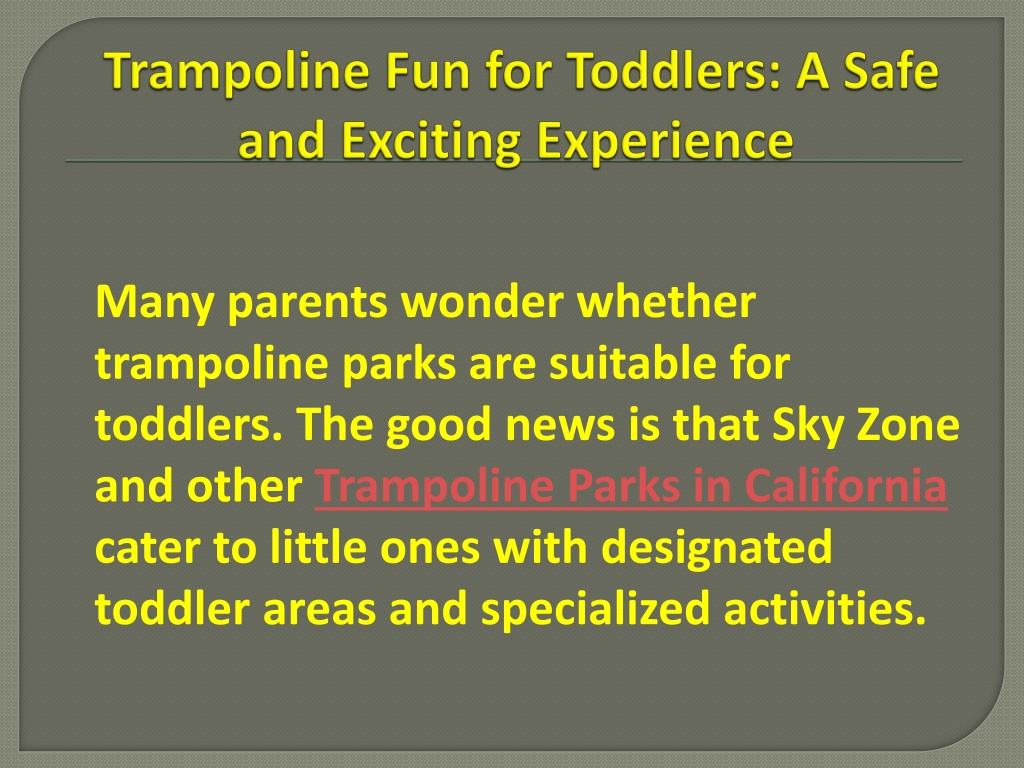 Trampoline Fun for Toddlers: A Safe and Exciting Experience

Many parents wonder whether trampoline parks are suitable for toddlers. The good news is that Sky Zone and other Trampoline Parks in California cater to little ones with designated toddler areas and specialized activities.